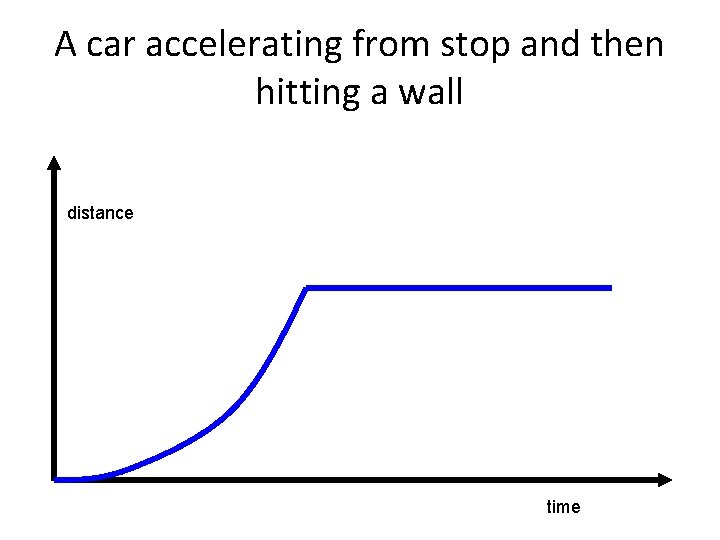 A car accelerating from stop and then hitting a wall

distance

time